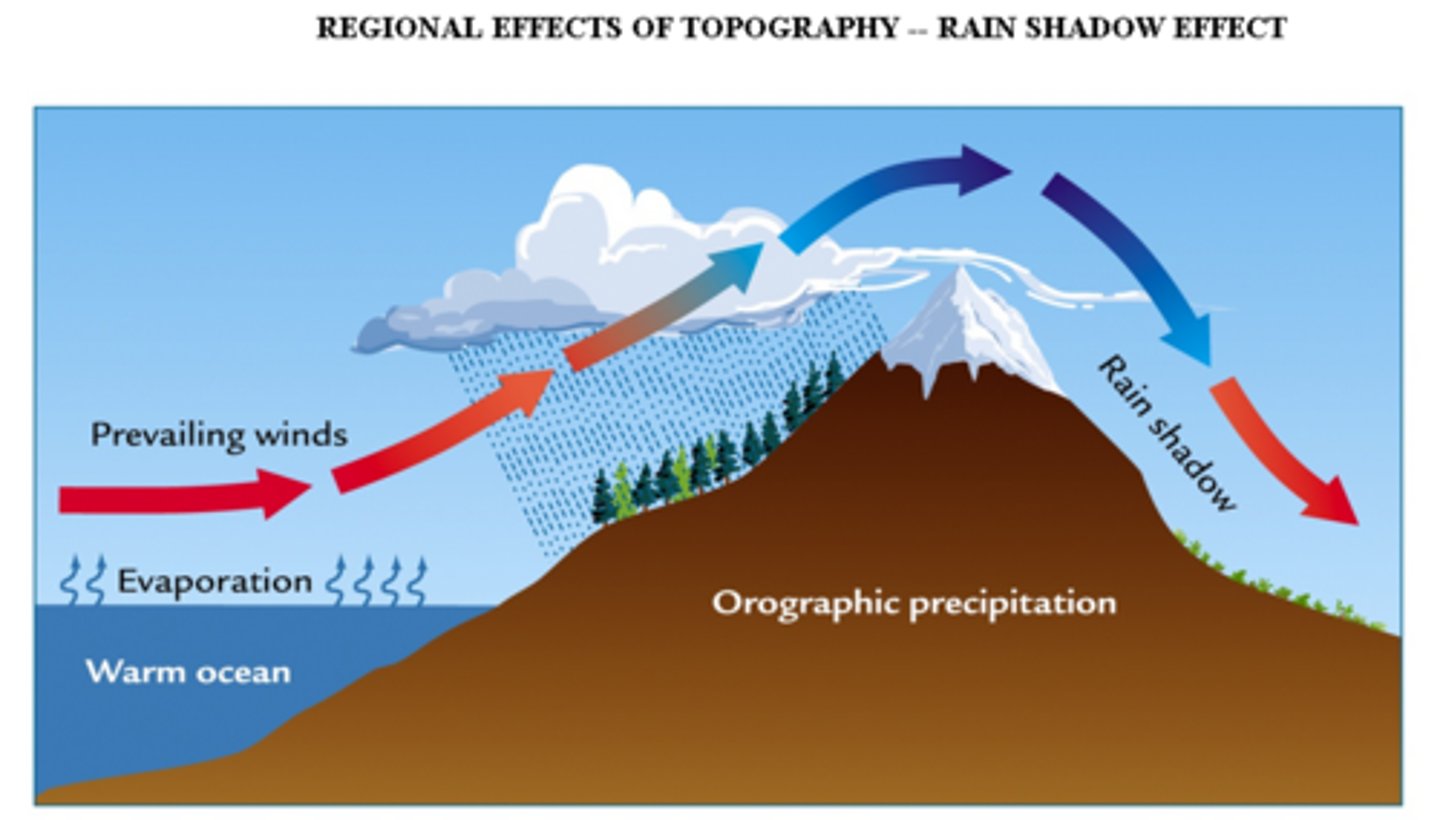 REGIONAL EFFECTS OF TOPOGRAPHY -- RAIN SHADOW EFFECT

Prevailing winds

Rain shadow

Evaporation

Orographic precipitation

Warm ocean